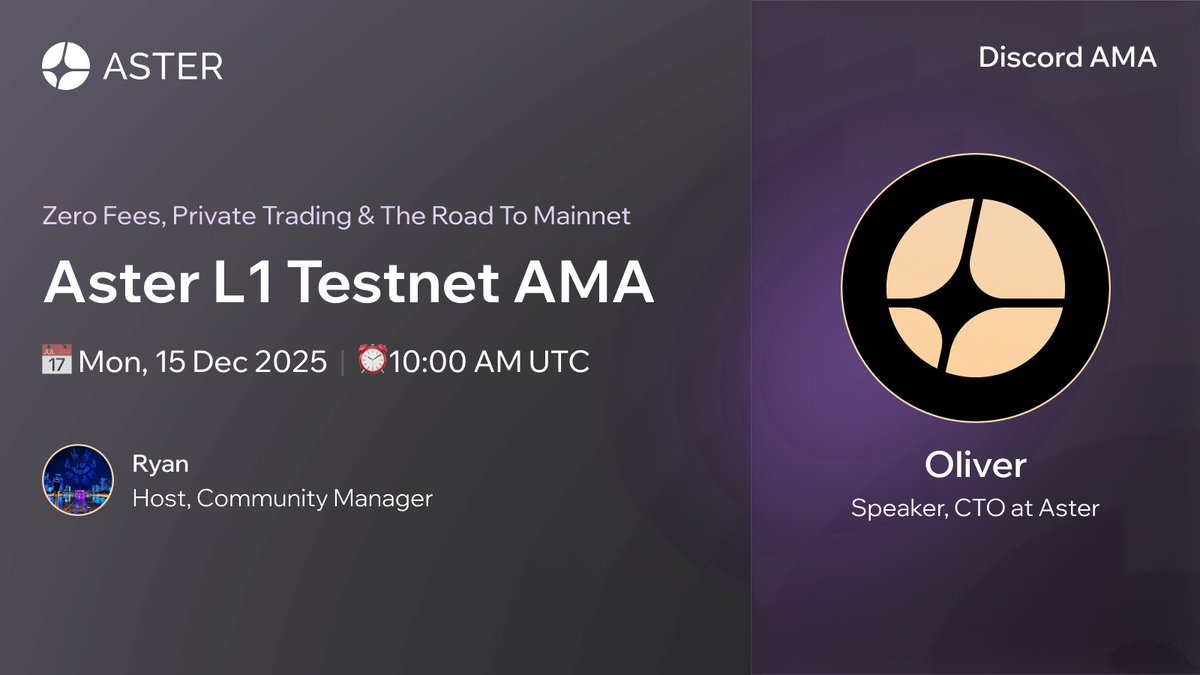 ASTER

Zero Fees, Private Trading & The Road To Mainnet

Aster L1 Testnet AMA

📅 Mon, 15 Dec 2025 | ⏰10:00 AM UTC

Ryan
Host, Community Manager

Discord AMA

Oliver
Speaker, CTO at Aster